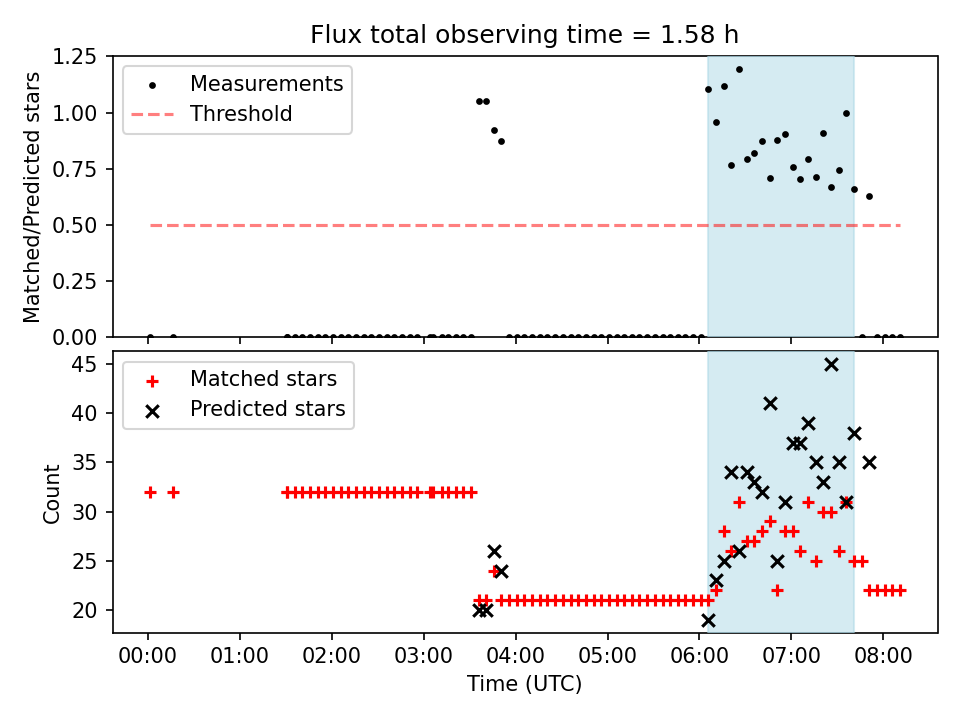 Flux total observing time = 1.58 h

Matched/Predicted stars

1.25
1.00
0.75
0.50
0.25
0.00

Measurements
Threshold

Count

45
40
35
30
25
20

Matched stars
Predicted stars

00:00
01:00
02:00
03:00
04:00
05:00
06:00
07:00
08:00

Time (UTC)